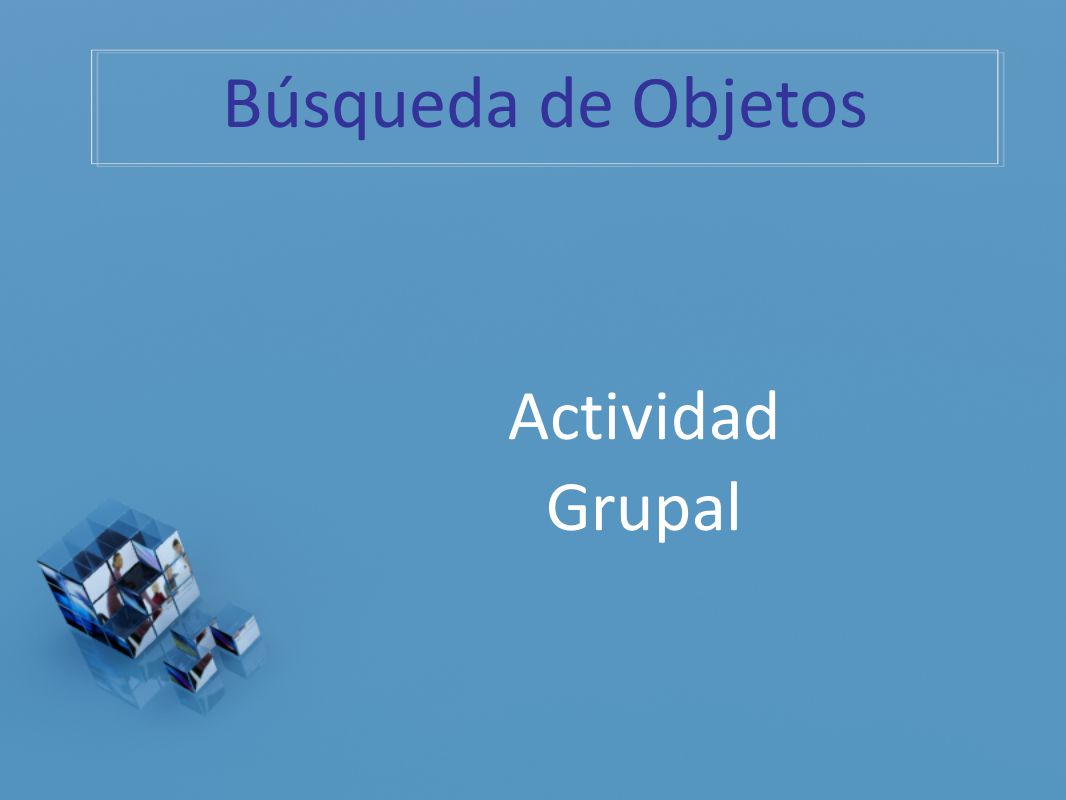 Búsqueda de Objetos

Actividad
Grupal